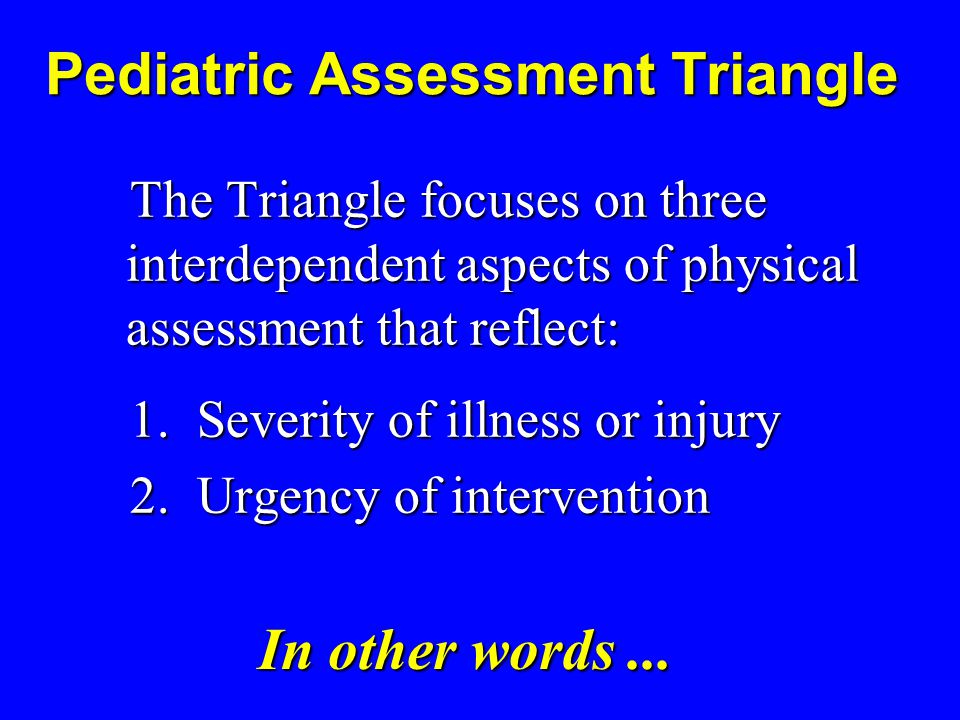 Pediatric Assessment Triangle

The Triangle focuses on three interdependent aspects of physical assessment that reflect:

1. Severity of illness or injury
2. Urgency of intervention

In other words ...